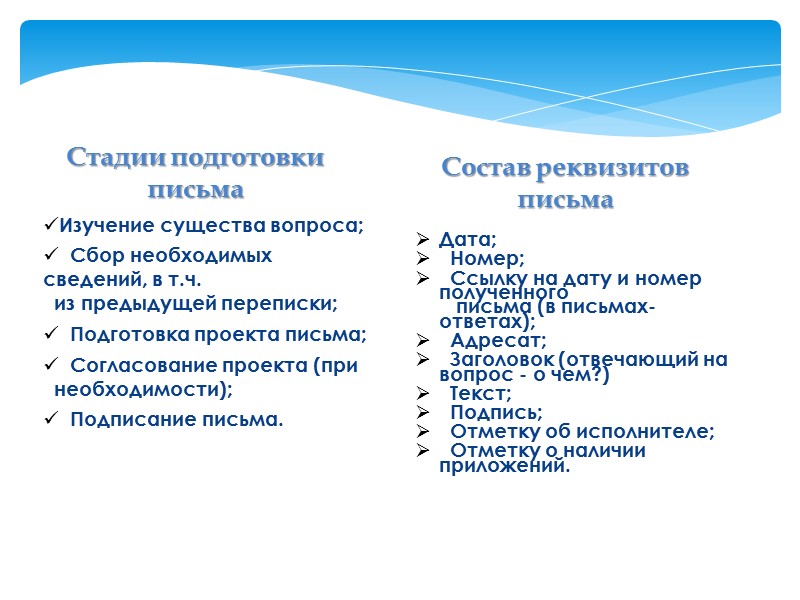 Стадии подготовки письма

✓Изучение существа вопроса;
✓ Сбор необходимых сведений, в т.ч. из предыдущей переписки;
✓ Подготовка проекта письма;
✓ Согласование проекта (при необходимости);
✓ Подписание письма.

Состав реквизитов письма

➢ Дата;
➢ Номер;
➢ Ссылку на дату и номер полученного письма (в письмах-ответах);
➢ Адресат;
➢ Заголовок (отвечающий на вопрос - о чем?)
➢ Текст;
➢ Подпись;
➢ Отметку об исполнителе;
➢ Отметку о наличии приложений.